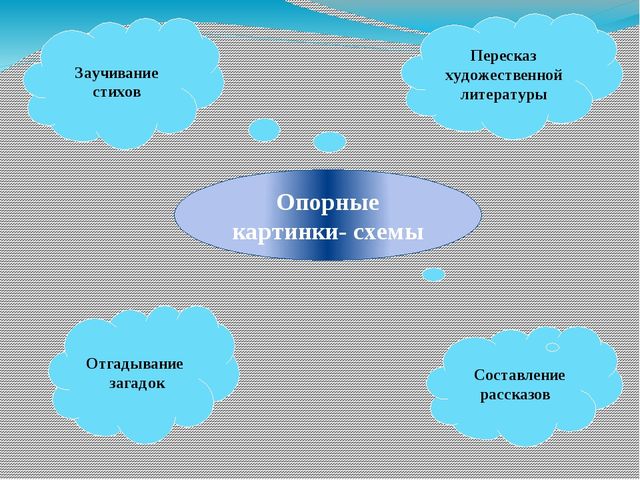 Заучивание стихов

Пересказ художественной литературы

Опорные картинки- схемы

Отгадывание загадок

Составление рассказов